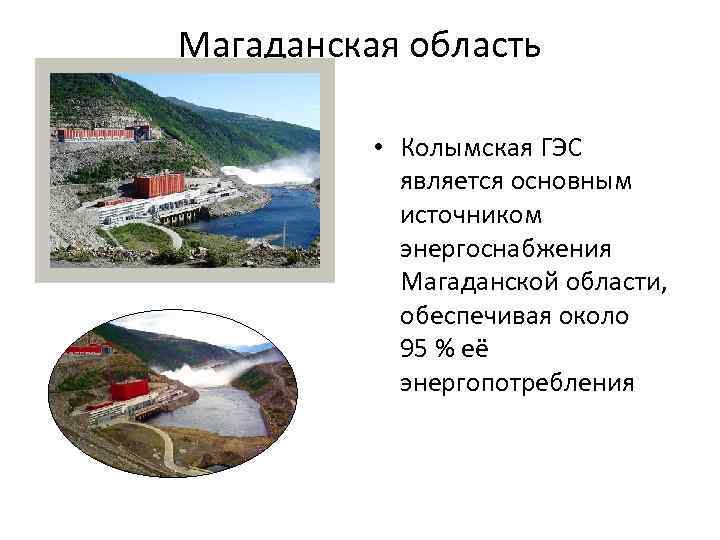 Магаданская область

• Колымская ГЭС является основным источником энергоснабжения Магаданской области, обеспечивая около 95 % её энергопотребления